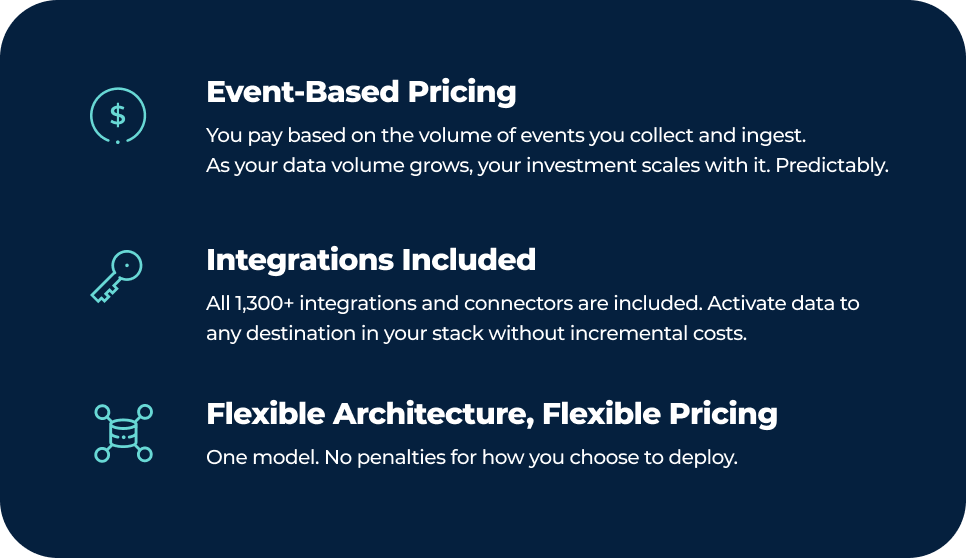 $

Event-Based Pricing

You pay based on the volume of events you collect and ingest.
As your data volume grows, your investment scales with it. Predictably.

Integrations Included

All 1,300+ integrations and connectors are included. Activate data to any destination in your stack without incremental costs.

Flexible Architecture, Flexible Pricing

One model. No penalties for how you choose to deploy.